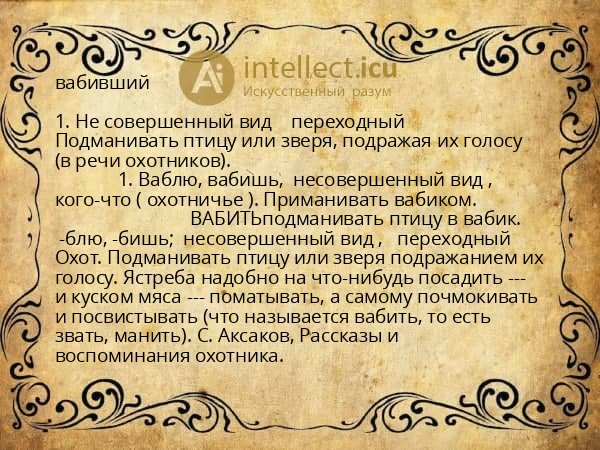 intellect.icu
Искусственный разум

вабивший

1. Не совершенный вид переходный
Подманивать птицу или зверя, подражая их голосу (в речи охотников).
1. Ваблю, вабишь, несовершенный вид , кого-что ( охотничье ). Приманивать вабиком.
ВАБИТЬподманивать птицу в вабик.
-блю, -бишь; несовершенный вид , переходный
Охот. Подманивать птицу или зверя подражанием их голосу. Ястреба надобно на что-нибудь посадить --- и куском мяса --- поматывать, а самому почмокивать и посвистывать (что называется вабить, то есть звать, манить). С. Аксаков, Рассказы и воспоминания охотника.